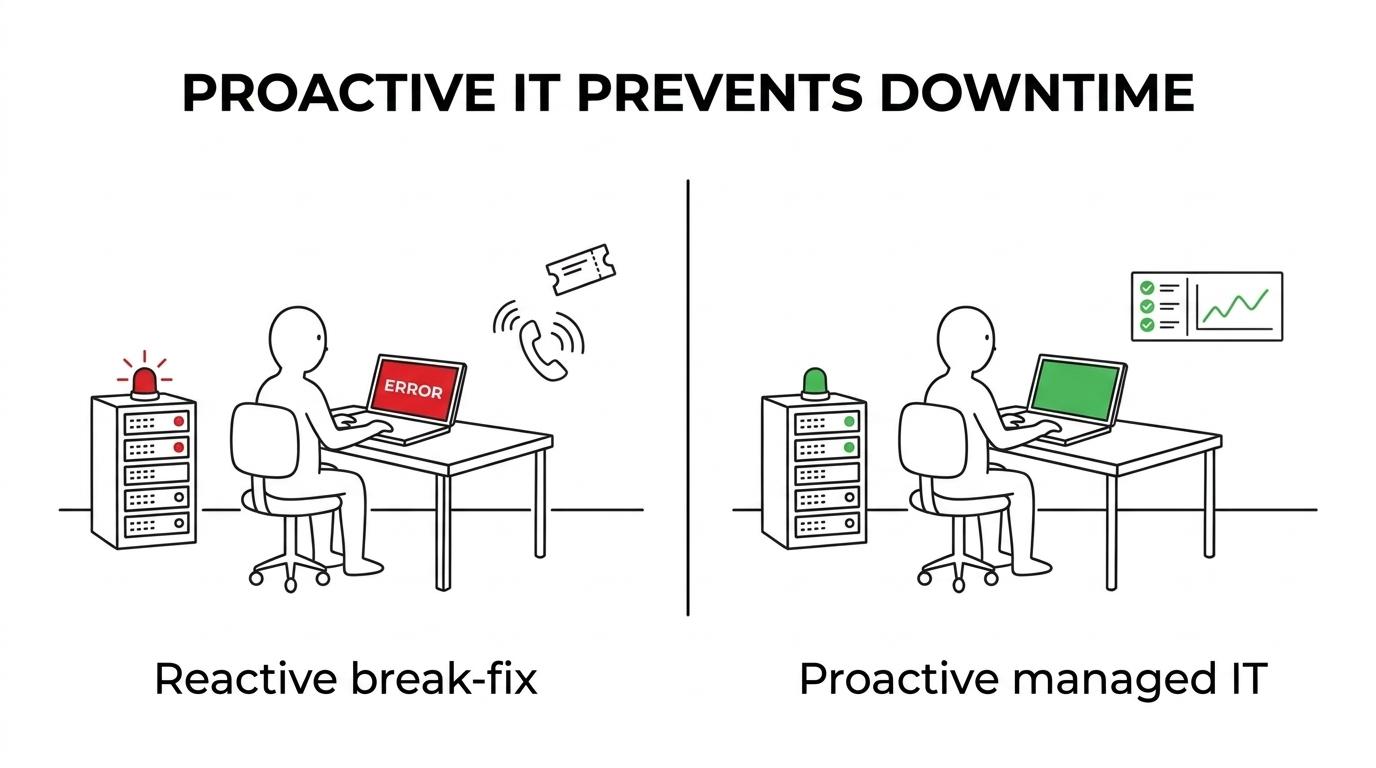 PROACTIVE IT PREVENTS DOWNTIME

ERROR

Reactive break-fix

Proactive managed IT